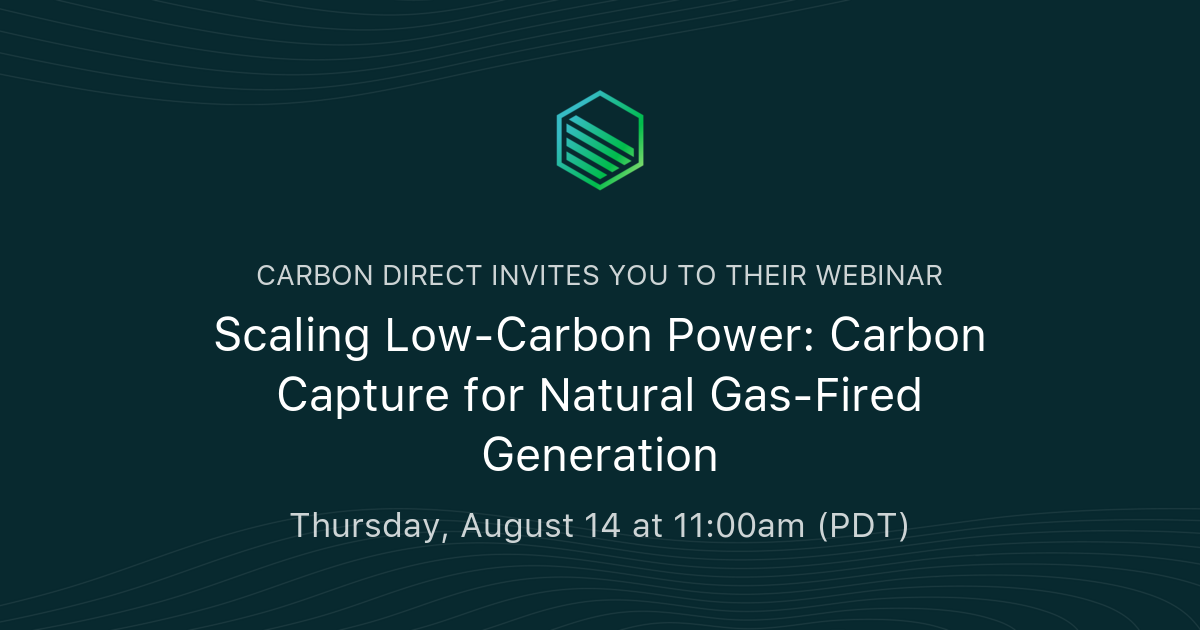 CARBON DIRECT INVITES YOU TO THEIR WEBINAR

Scaling Low-Carbon Power: Carbon Capture for Natural Gas-Fired Generation

Thursday, August 14 at 11:00am (PDT)